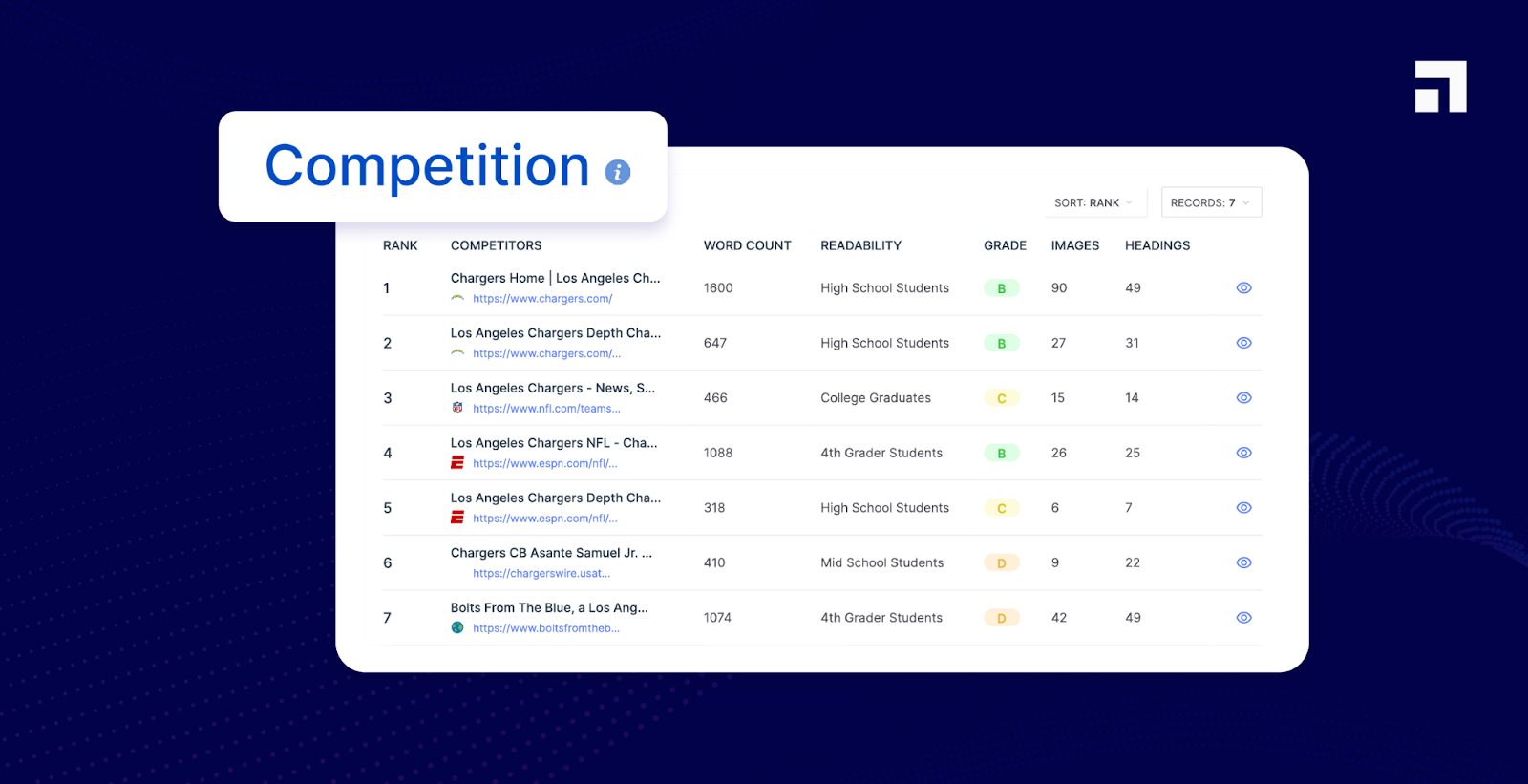 Competition

SORT: RANK

RECORDS: 7

| RANK | COMPETITORS | WORD COUNT | READABILITY | GRADE | IMAGES | HEADINGS |
|---|---|---|---|---|---|---|
| 1 | Chargers Home \| Los Angeles Ch... https://www.chargers.com/ | 1600 | High School Students | B | 90 | 49 |
| 2 | Los Angeles Chargers Depth Cha... https://www.chargers.com/... | 647 | High School Students | B | 27 | 31 |
| 3 | Los Angeles Chargers - News, S... https://www.nfl.com/teams... | 466 | College Graduates | C | 15 | 14 |
| 4 | Los Angeles Chargers NFL - Cha... https://www.espn.com/nfl/... | 1088 | 4th Grader Students | B | 26 | 25 |
| 5 | Los Angeles Chargers Depth Cha... https://www.espn.com/nfl/... | 318 | High School Students | C | 6 | 7 |
| 6 | Chargers CB Asante Samuel Jr. ... https://chargerswire.usat... | 410 | Mid School Students | D | 9 | 22 |
| 7 | Bolts From The Blue, a Los Ang... https://www.boltsfromtheb... | 1074 | 4th Grader Students | D | 42 | 49 |